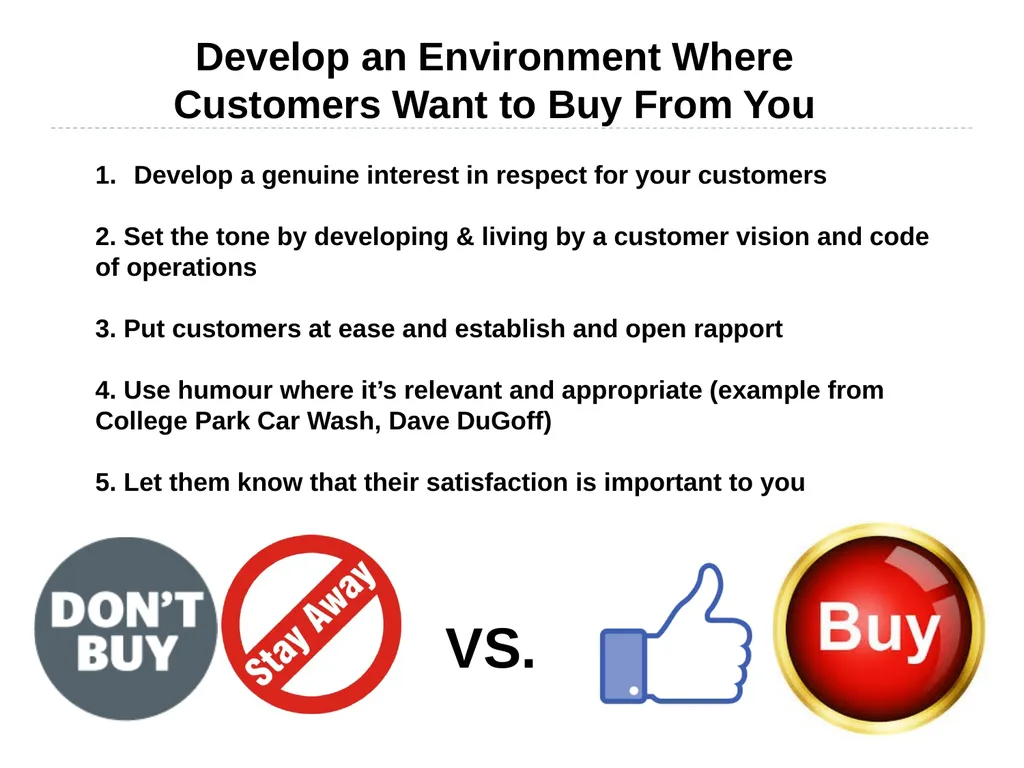 Develop an Environment Where Customers Want to Buy From You

1. Develop a genuine interest in respect for your customers

2. Set the tone by developing & living by a customer vision and code of operations

3. Put customers at ease and establish and open rapport

4. Use humour where it's relevant and appropriate (example from College Park Car Wash, Dave DuGoff)

5. Let them know that their satisfaction is important to you

DON'T BUY

Stay Away

VS.

Buy